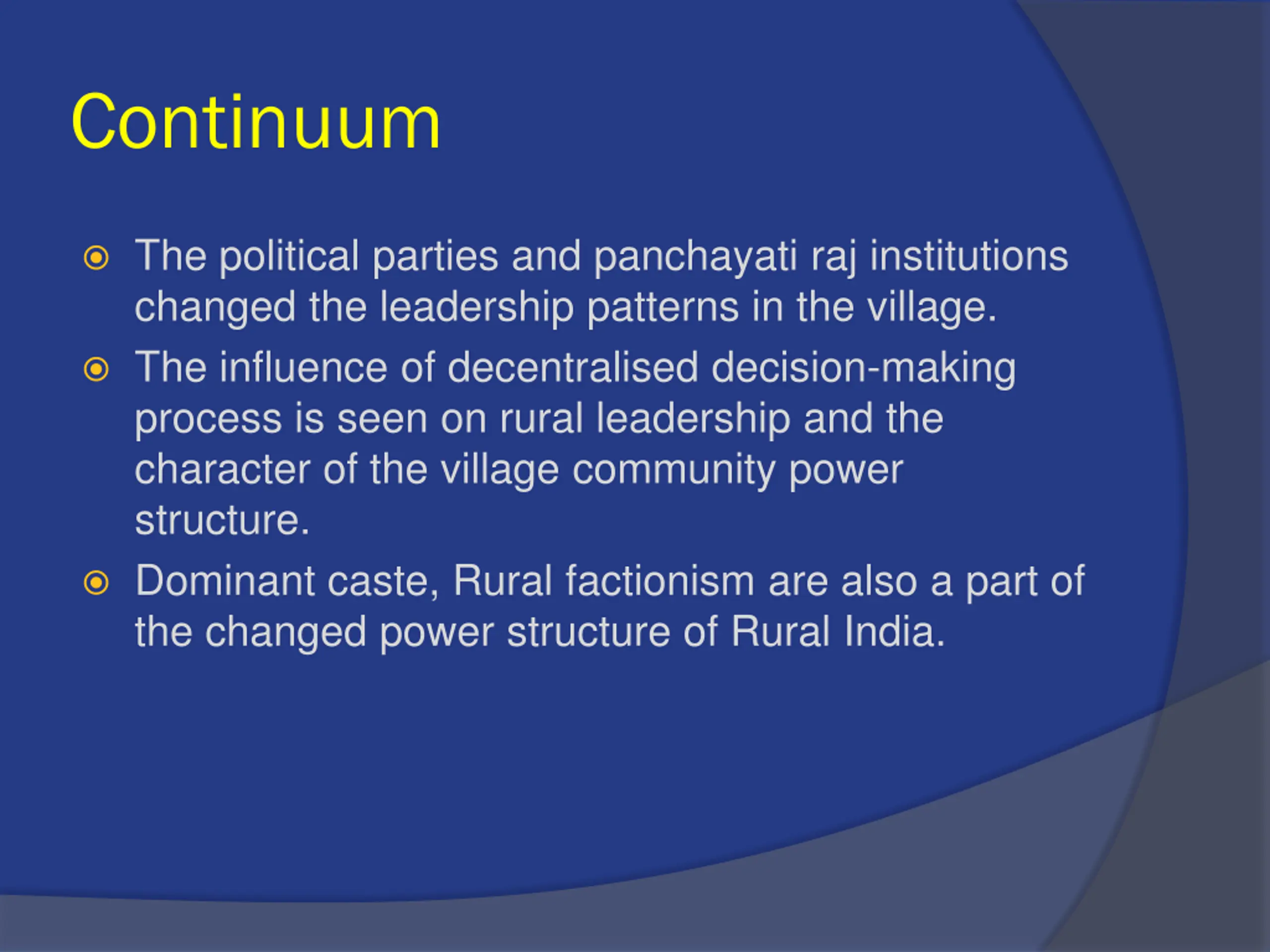 Continuum

The political parties and panchayati raj institutions changed the leadership patterns in the village.

The influence of decentralised decision-making process is seen on rural leadership and the character of the village community power structure.

Dominant caste, Rural factionism are also a part of the changed power structure of Rural India.